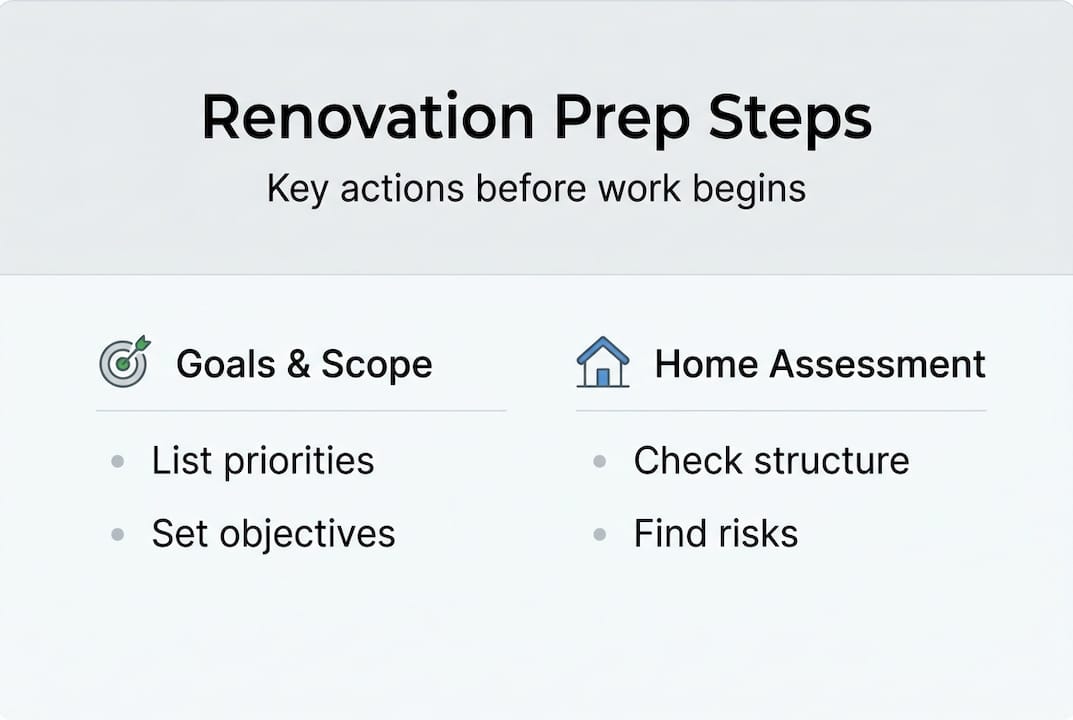 Renovation Prep Steps

Key actions before work begins

Goals & Scope

- List priorities
- Set objectives

Home Assessment

- Check structure
- Find risks